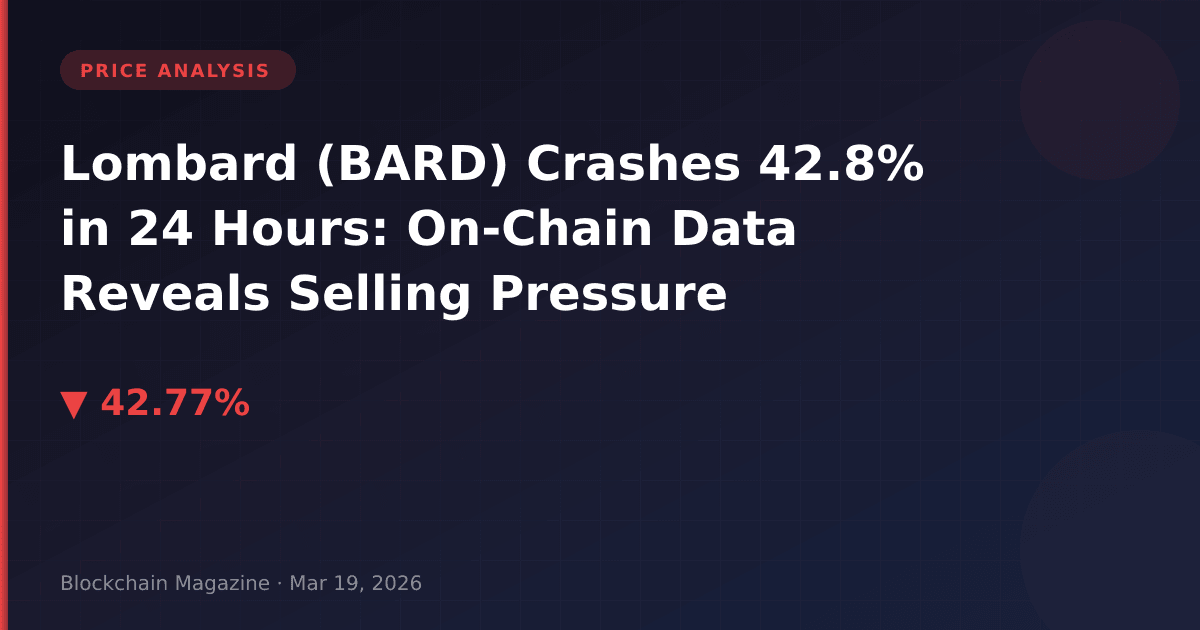 PRICE ANALYSIS

Lombard (BARD) Crashes 42.8% in 24 Hours: On-Chain Data Reveals Selling Pressure

▼ 42.77%

Blockchain Magazine · Mar 19, 2026